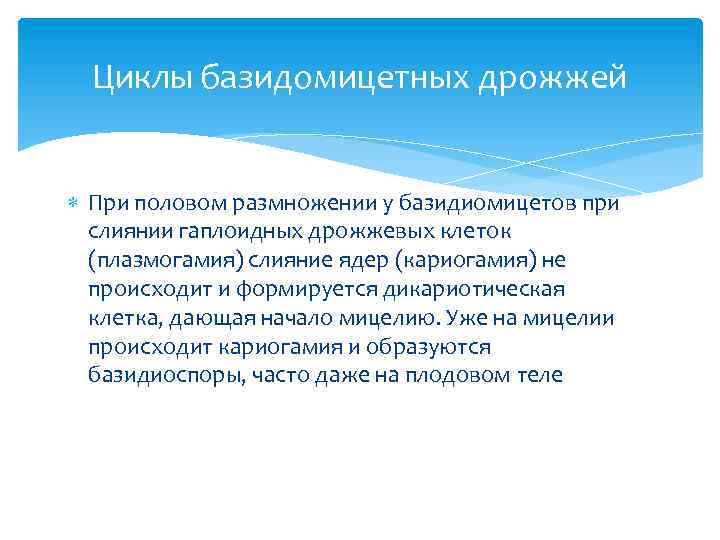 Циклы базидомицетных дрожжей

При половом размножении у базидиомицетов при слиянии гаплоидных дрожжевых клеток (плазмогамия) слияние ядер (кариогамия) не происходит и формируется дикариотическая клетка, дающая начало мицелию. Уже на мицелии происходит кариогамия и образуются базидиоспоры, часто даже на плодовом теле